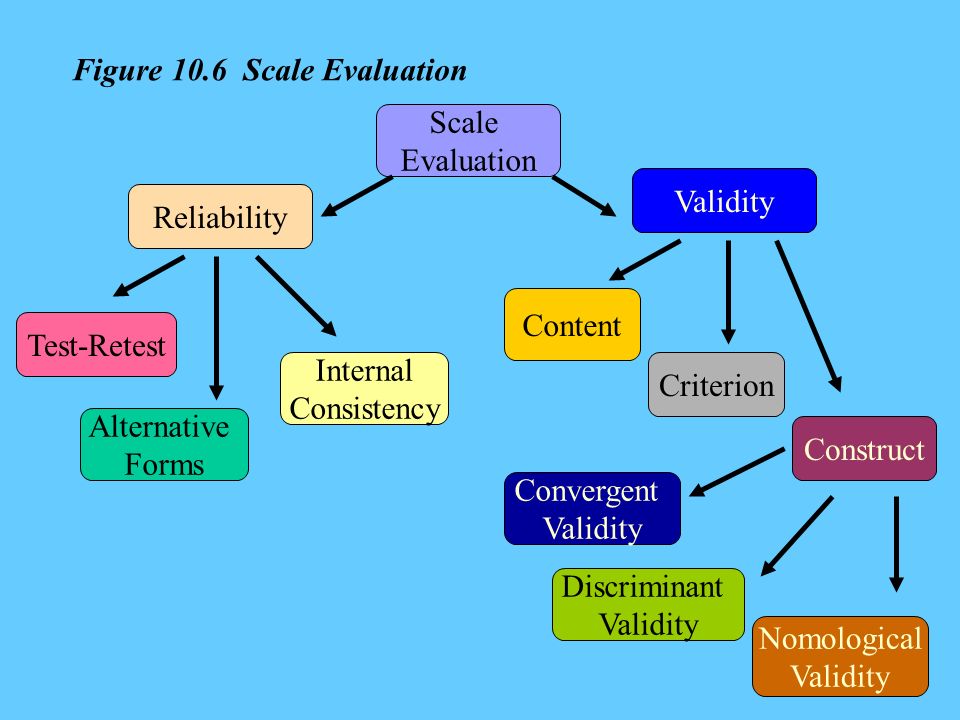 Figure 10.6 Scale Evaluation

Scale Evaluation

Reliability

Validity

Test-Retest

Alternative Forms

Internal Consistency

Content

Criterion

Construct

Convergent Validity

Discriminant Validity

Nomological Validity